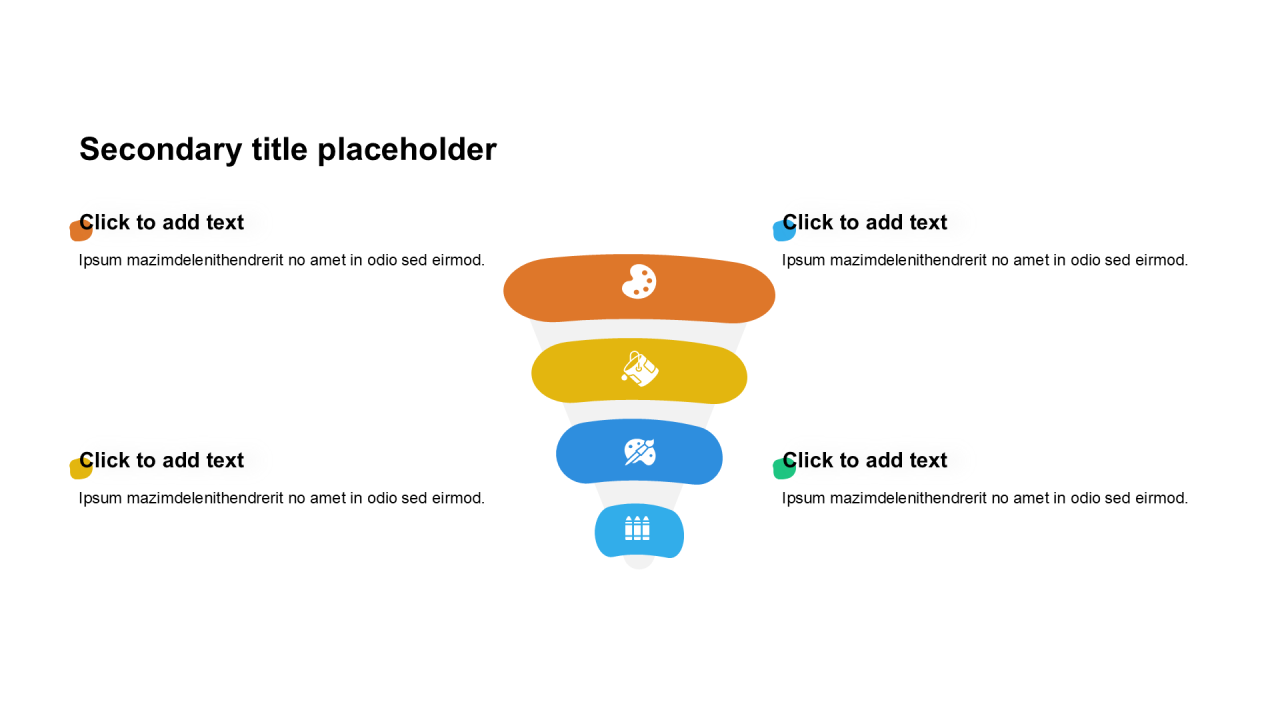 Secondary title placeholder

Click to add text

Ipsum mazimdelenithendrerit no amet in odio sed eirmod.

Click to add text

Ipsum mazimdelenithendrerit no amet in odio sed eirmod.

Click to add text

Ipsum mazimdelenithendrerit no amet in odio sed eirmod.

Click to add text

Ipsum mazimdelenithendrerit no amet in odio sed eirmod.